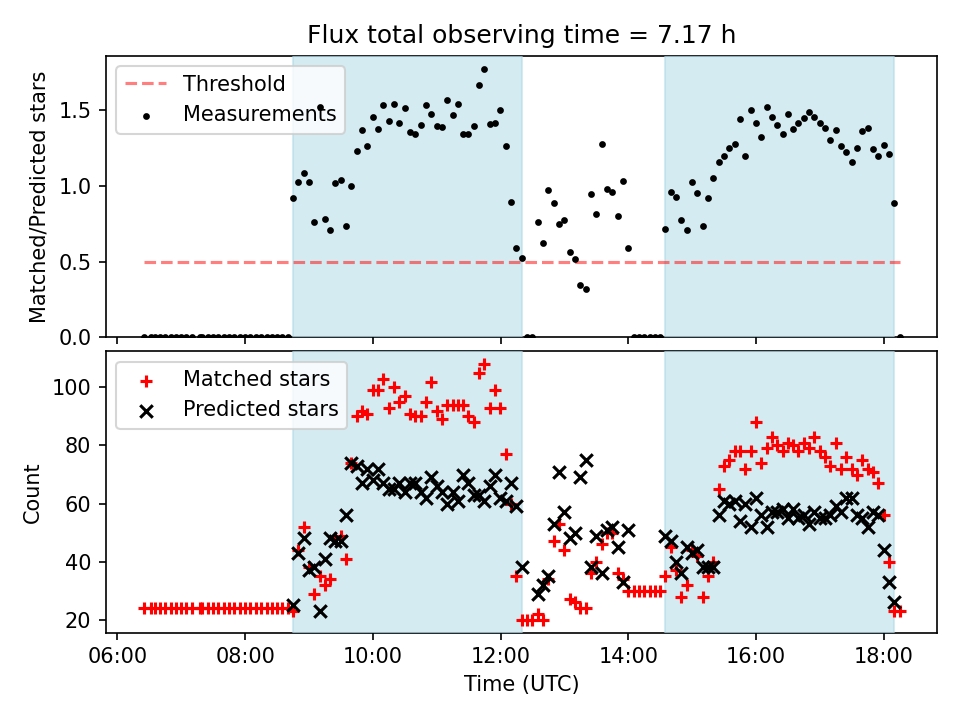 Flux total observing time = 7.17 h

Threshold
Measurements

Matched/Predicted stars

1.5
1.0
0.5
0.0

Matched stars
Predicted stars

Count

100
80
60
40
20

06:00
08:00
10:00
12:00
14:00
16:00
18:00

Time (UTC)